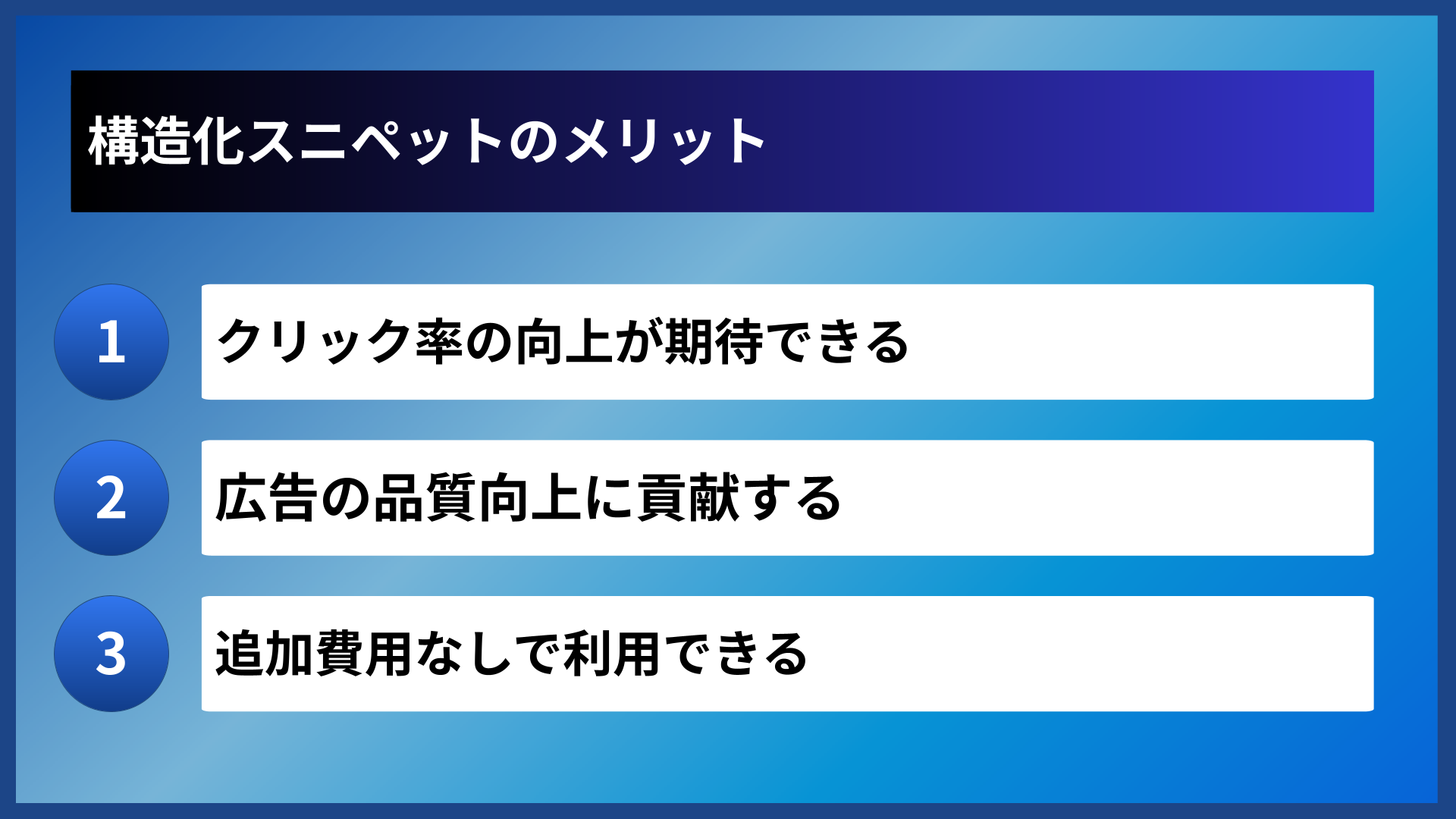 構造化スニペットのメリット

1 クリック率の向上が期待できる

2 広告の品質向上に貢献する

3 追加費用なしで利用できる